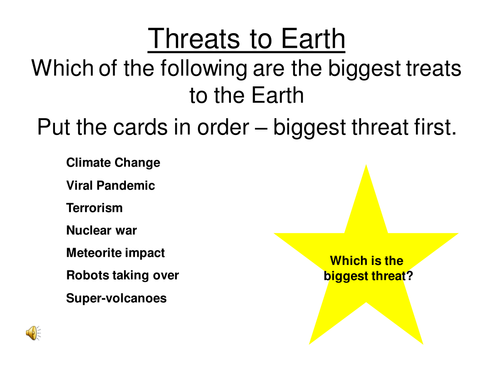 Threats to Earth

Which of the following are the biggest treats to the Earth

Put the cards in order – biggest threat first.

Climate Change

Viral Pandemic

Terrorism

Nuclear war

Meteorite impact

Robots taking over

Super-volcanoes

Which is the biggest threat?